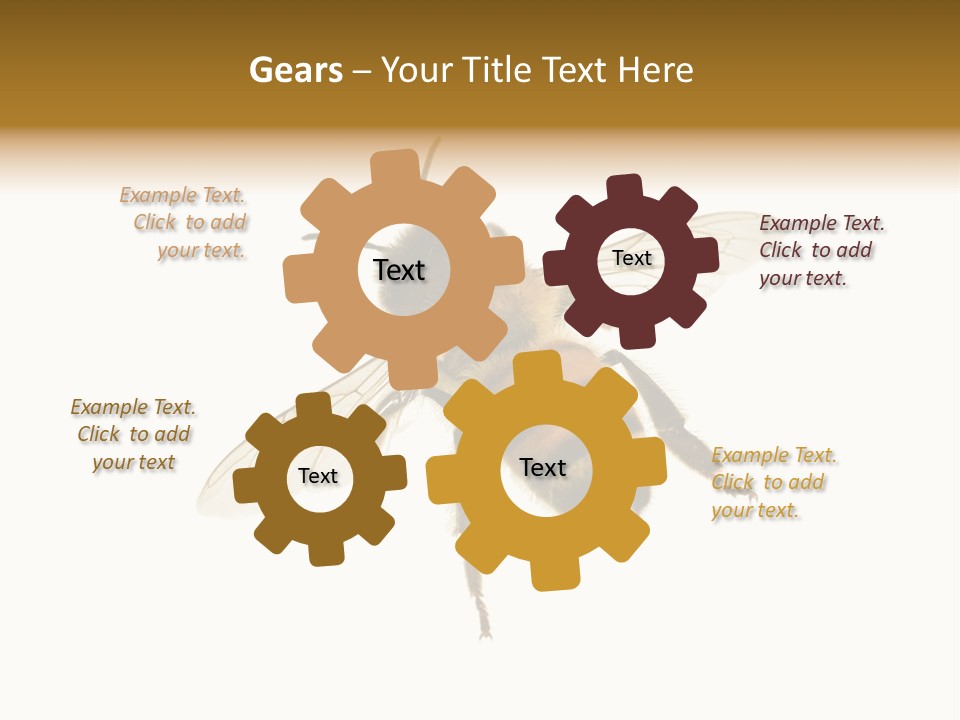 Gears – Your Title Text Here

Example Text. Click to add your text.

Text

Text

Example Text. Click to add your text.

Example Text. Click to add your text

Text

Text

Example Text. Click to add your text.